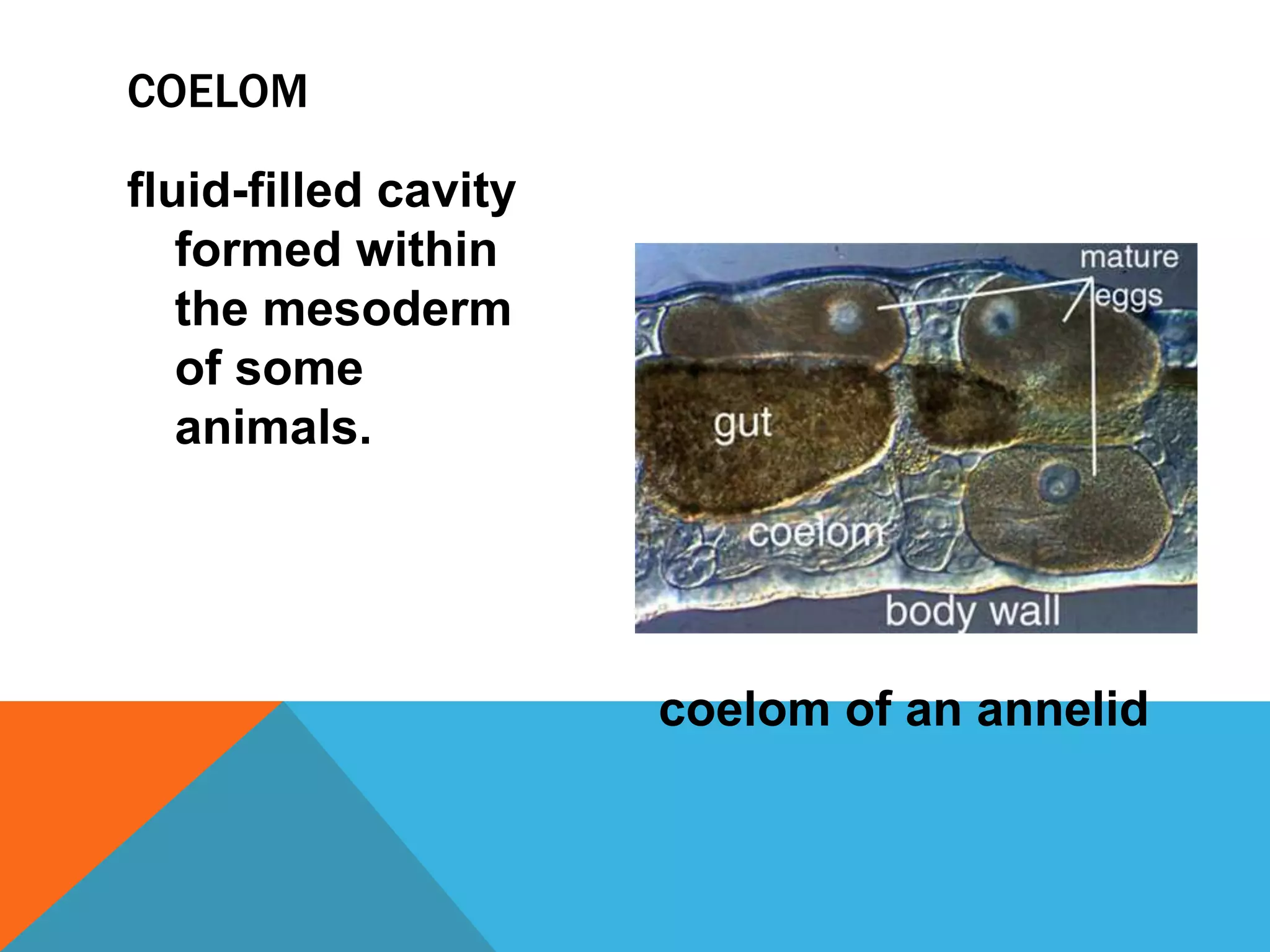 COELOM

fluid-filled cavity formed within the mesoderm of some animals.

mature eggs

gut

coelom

body wall

coelom of an annelid